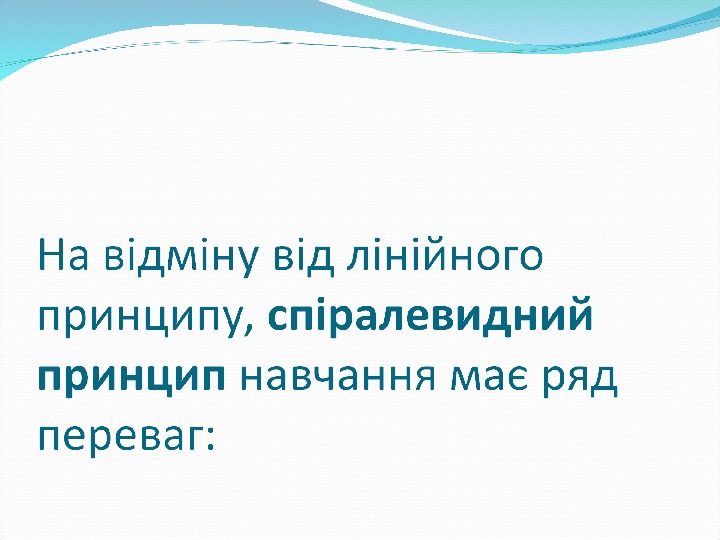 На відміну від лінійного принципу, спіралевидний принцип навчання має ряд переваг: